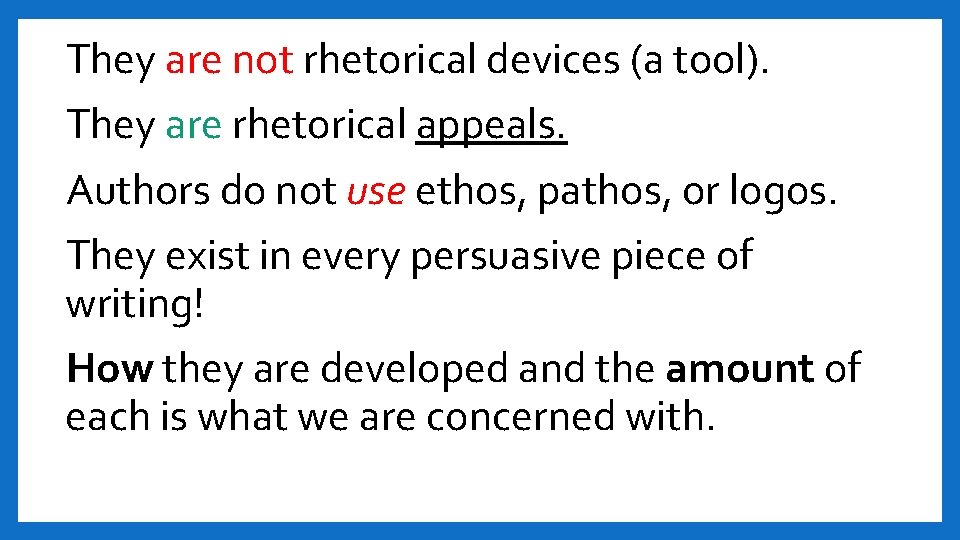 They are not rhetorical devices (a tool).

They are rhetorical appeals.

Authors do not use ethos, pathos, or logos.

They exist in every persuasive piece of writing!

How they are developed and the amount of each is what we are concerned with.